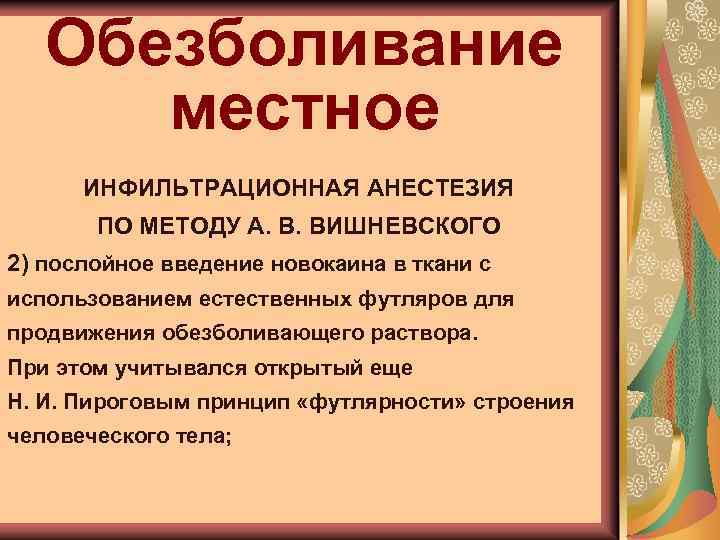 Обезболивание местное

ИНФИЛЬТРАЦИОННАЯ АНЕСТЕЗИЯ ПО МЕТОДУ А. В. ВИШНЕВСКОГО

2) послойное введение новокаина в ткани с использованием естественных футляров для продвижения обезболивающего раствора. При этом учитывался открытый еще Н. И. Пироговым принцип «футлярности» строения человеческого тела;